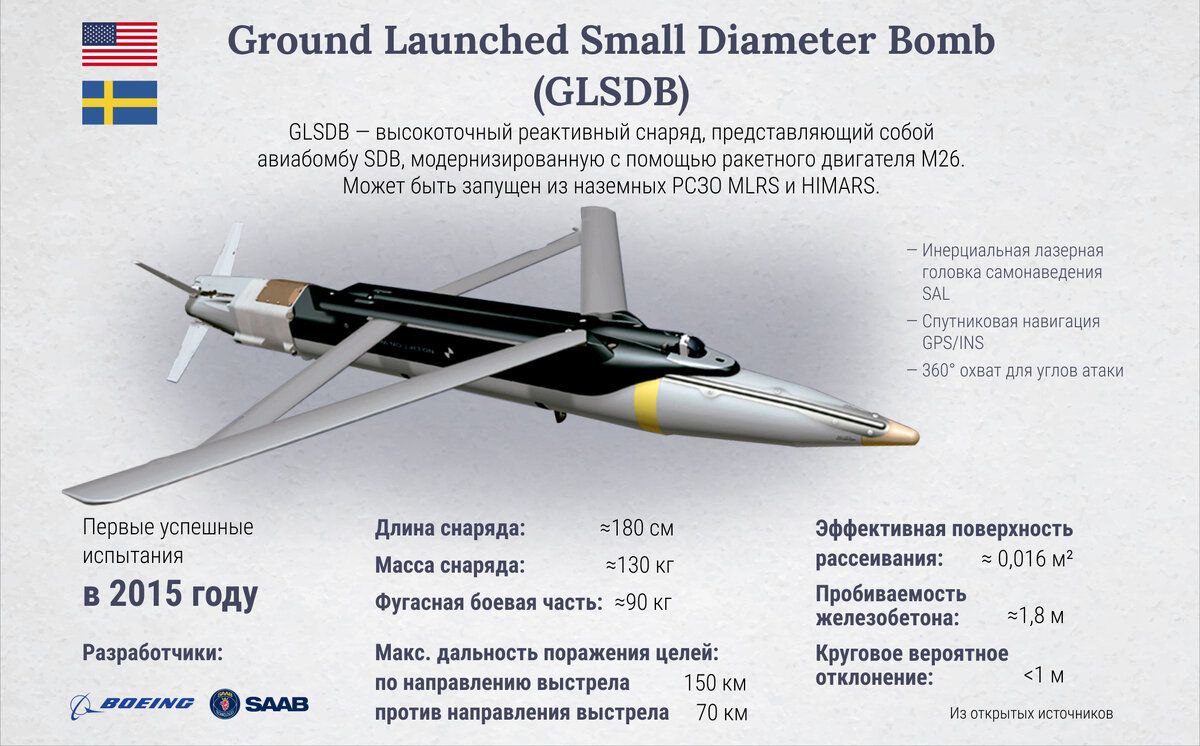 Ground Launched Small Diameter Bomb (GLSDB)

GLSDB — высокоточный реактивный снаряд, представляющий собой авиабомбу SDB, модернизированную с помощью ракетного двигателя M26. Может быть запущен из наземных РСЗО MLRS и HIMARS.

— Инерциальная лазерная головка самонаведения SAL
— Спутниковая навигация GPS/INS
— 360° охват для углов атаки

Первые успешные испытания
в 2015 году

Разработчики:

BOEING SAAB

Длина снаряда: ≈180 см
Масса снаряда: ≈130 кг
Фугасная боевая часть: ≈90 кг

Макс. дальность поражения целей:
по направлению выстрела 150 км
против направления выстрела 70 км

Эффективная поверхность рассеивания: ≈ 0,016 м²
Пробиваемость железобетона: ≈1,8 м
Круговое вероятное отклонение: <1 м

Из открытых источников